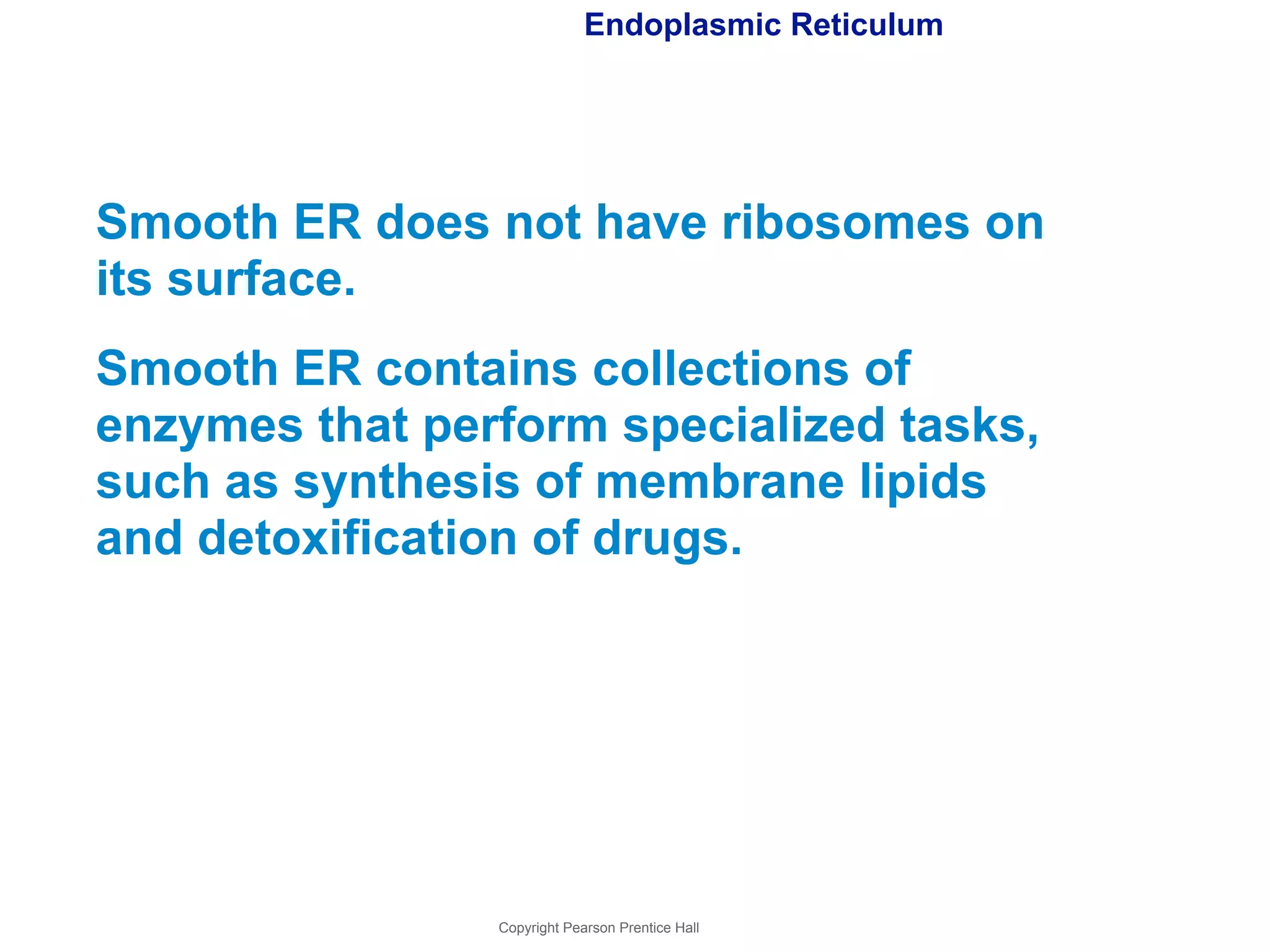 Endoplasmic Reticulum

Smooth ER does not have ribosomes on its surface.

Smooth ER contains collections of enzymes that perform specialized tasks, such as synthesis of membrane lipids and detoxification of drugs.

Copyright Pearson Prentice Hall